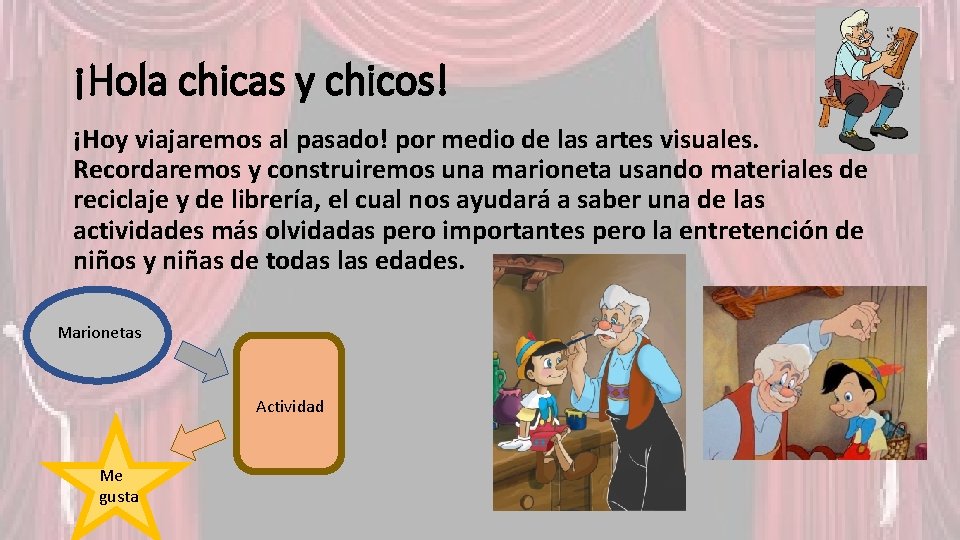 ¡Hola chicas y chicos!

¡Hoy viajaremos al pasado! por medio de las artes visuales. Recordaremos y construiremos una marioneta usando materiales de reciclaje y de librería, el cual nos ayudará a saber una de las actividades más olvidadas pero importantes pero la entretención de niños y niñas de todas las edades.

Marionetas

Actividad

Me gusta